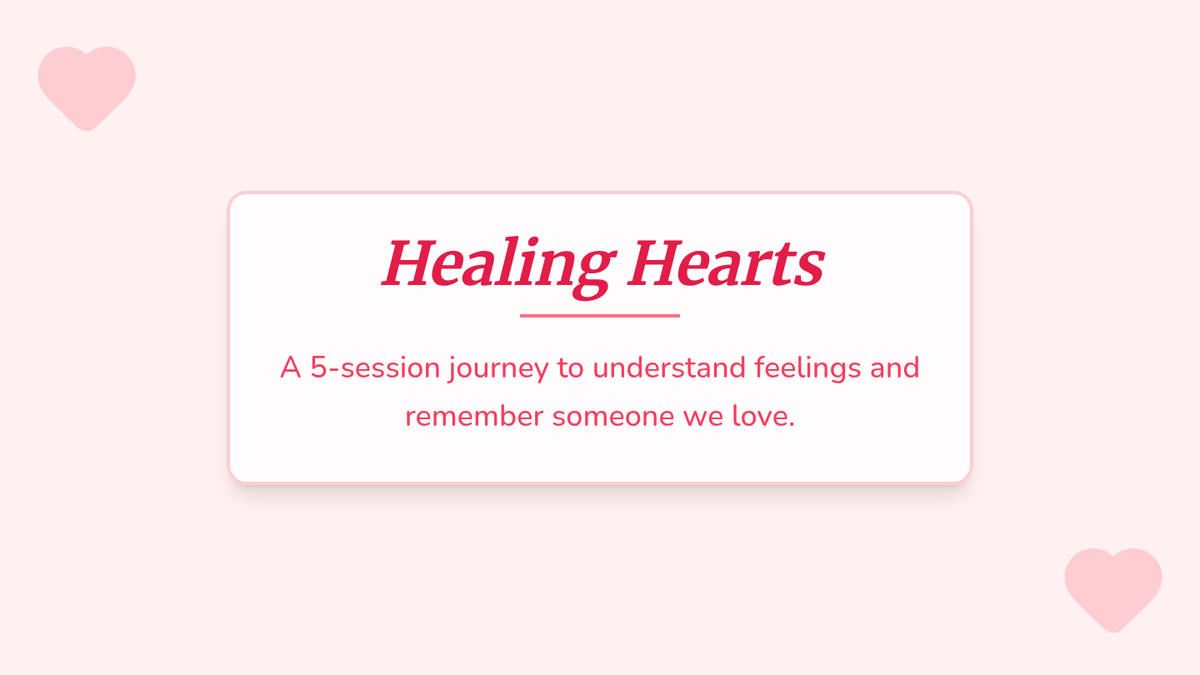 Healing Hearts

A 5-session journey to understand feelings and remember someone we love.